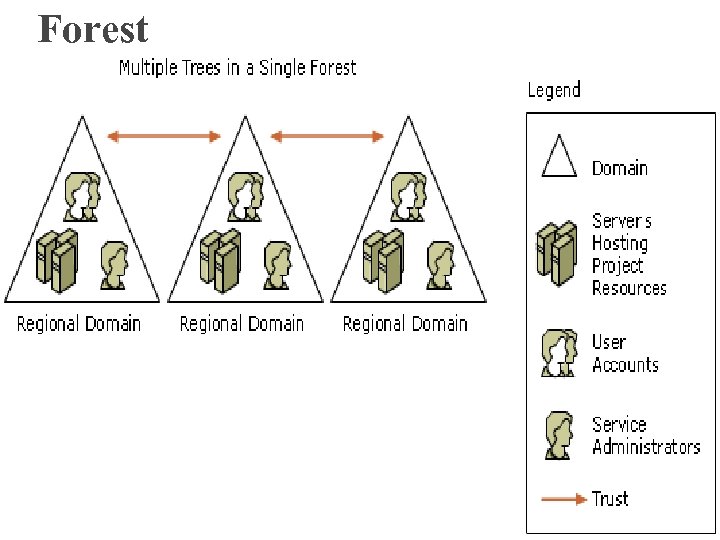 Forest

Multiple Trees in a Single Forest

Regional Domain

Regional Domain

Regional Domain

Legend

Domain

Servers Hosting Project Resources

User Accounts

Service Administrators

Trust